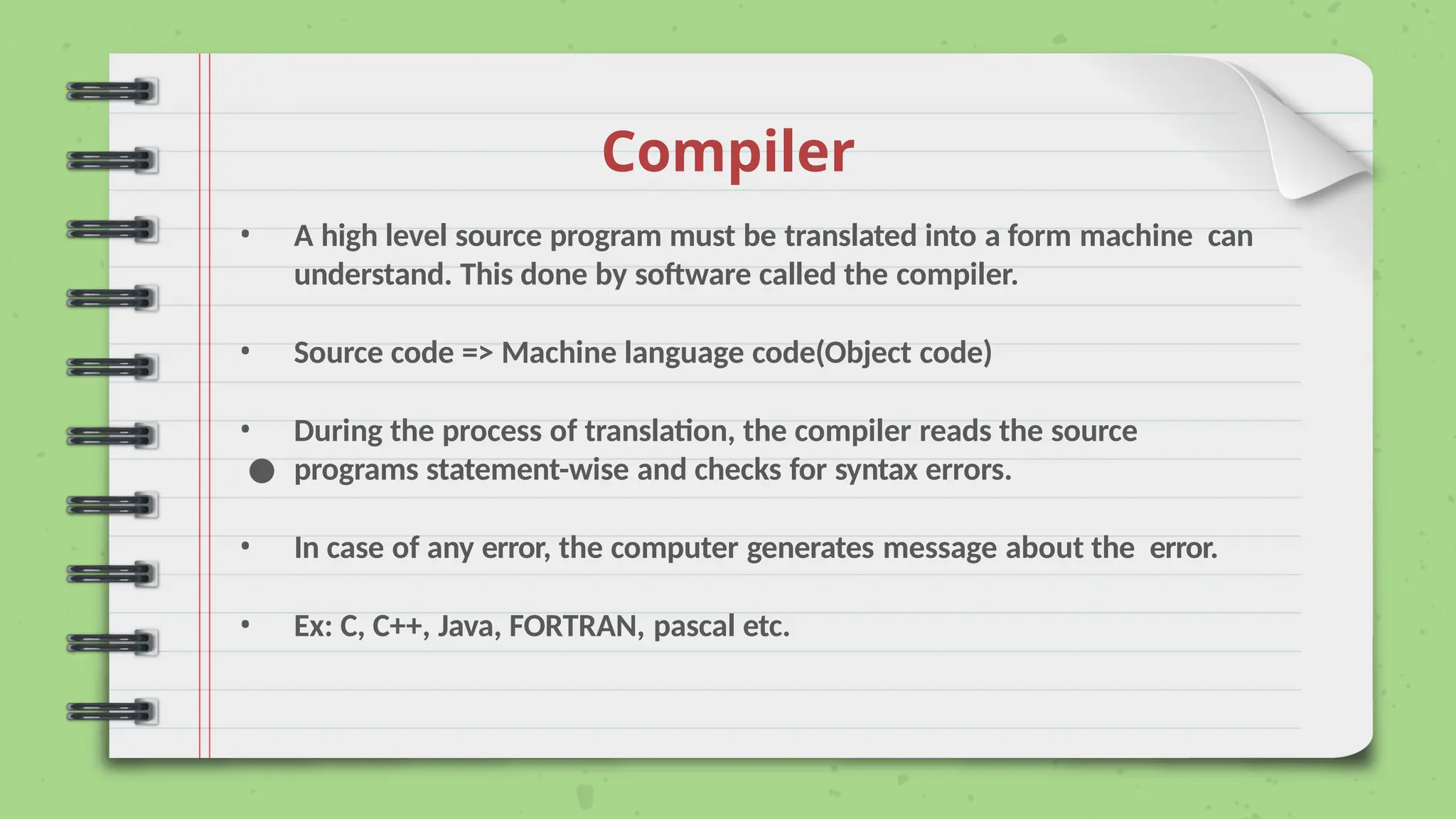 Compiler

• A high level source program must be translated into a form machine can understand. This done by software called the compiler.

• Source code => Machine language code(Object code)

• During the process of translation, the compiler reads the source programs statement-wise and checks for syntax errors.

• In case of any error, the computer generates message about the error.

• Ex: C, C++, Java, FORTRAN, pascal etc.